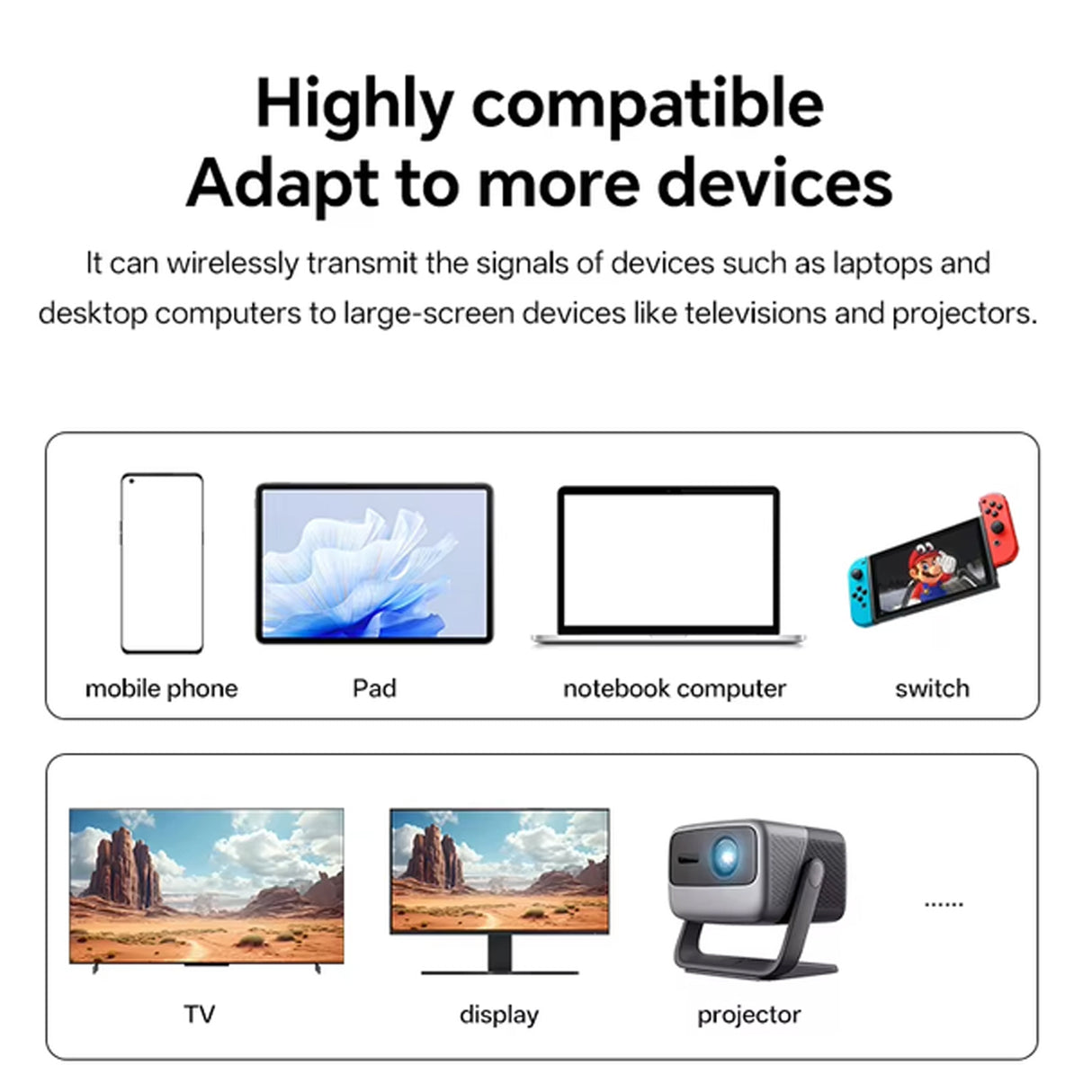 Highly compatible
Adapt to more devices

It can wirelessly transmit the signals of devices such as laptops and desktop computers to large-screen devices like televisions and projectors.

mobile phone
Pad
notebook computer
switch

TV
display
projector
......